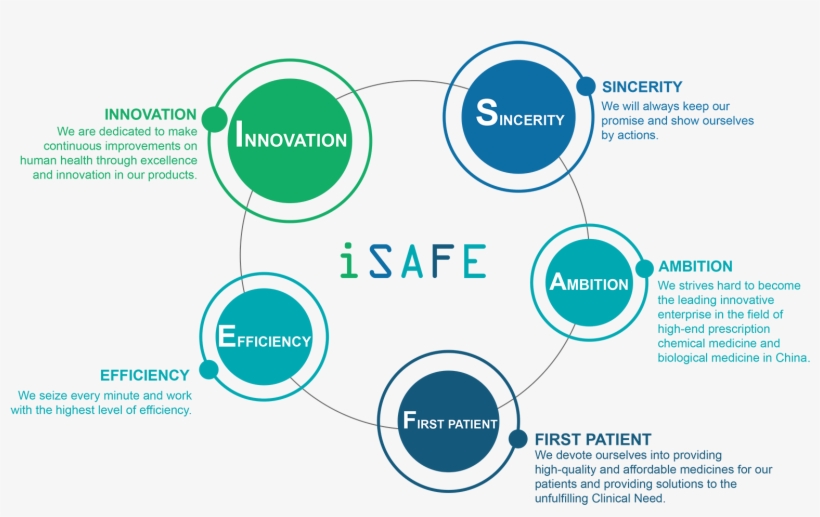 INNOVATION
We are dedicated to make continuous improvements on human health through excellence and innovation in our products.

INNOVATION

SINCERITY

SINCERITY
We will always keep our promise and show ourselves by actions.

iSAFE

AMBITION

AMBITION
We strives hard to become the leading innovative enterprise in the field of high-end prescription chemical medicine and biological medicine in China.

EFFICIENCY

EFFICIENCY
We seize every minute and work with the highest level of efficiency.

FIRST PATIENT

FIRST PATIENT
We devote ourselves into providing high-quality and affordable medicines for our patients and providing solutions to the unfulfilling Clinical Need.